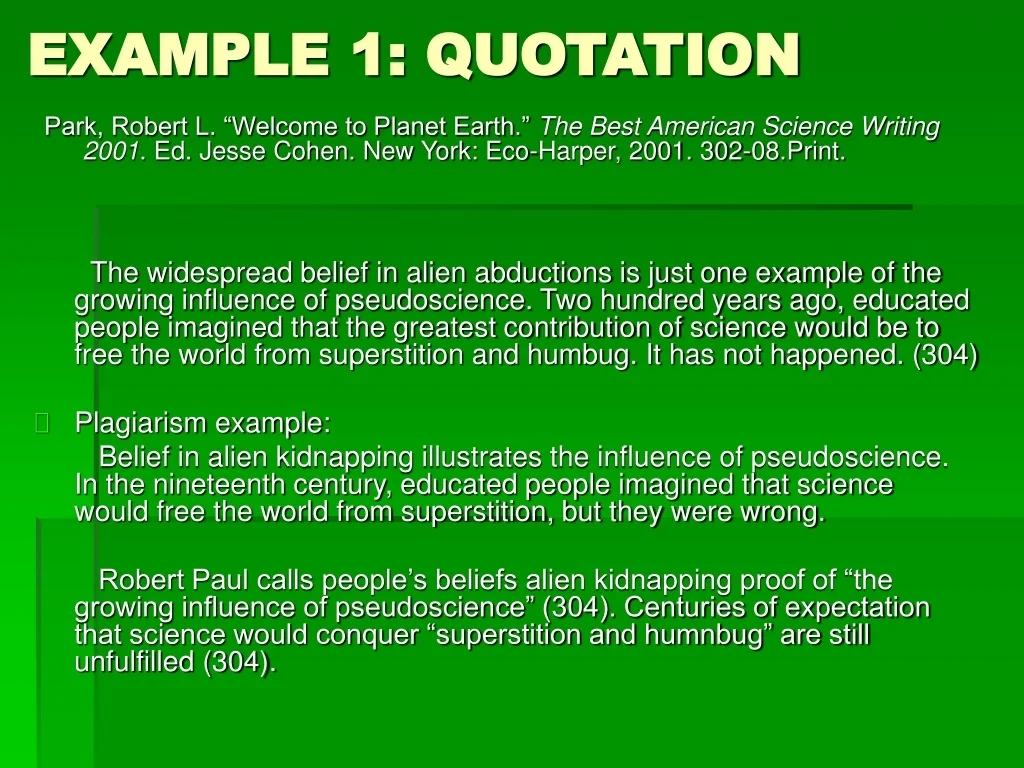 EXAMPLE 1: QUOTATION

Park, Robert L. “Welcome to Planet Earth.” The Best American Science Writing 2001. Ed. Jesse Cohen. New York: Eco-Harper, 2001. 302-08.Print.

The widespread belief in alien abductions is just one example of the growing influence of pseudoscience. Two hundred years ago, educated people imagined that the greatest contribution of science would be to free the world from superstition and humbug. It has not happened. (304)

Plagiarism example:

Belief in alien kidnapping illustrates the influence of pseudoscience. In the nineteenth century, educated people imagined that science would free the world from superstition, but they were wrong.

Robert Paul calls people’s beliefs alien kidnapping proof of “the growing influence of pseudoscience” (304). Centuries of expectation that science would conquer “superstition and humnbug” are still unfulfilled (304).